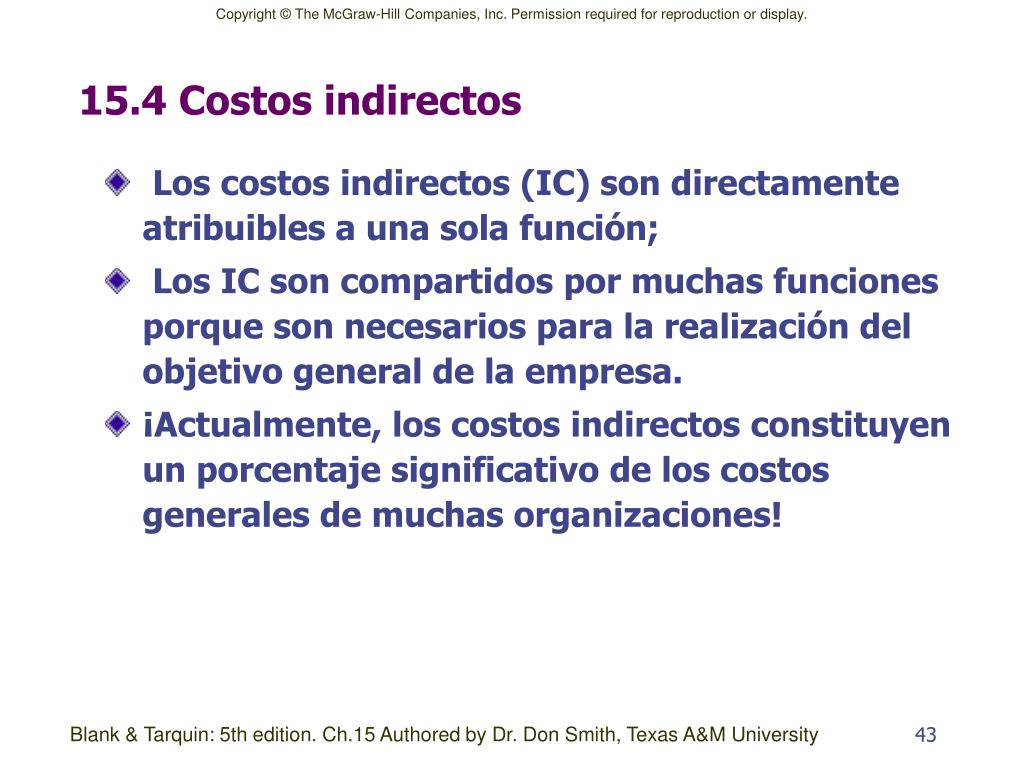 Copyright © The McGraw-Hill Companies, Inc. Permission required for reproduction or display.

15.4 Costos indirectos

Los costos indirectos (IC) son directamente atribuibles a una sola función;

Los IC son compartidos por muchas funciones porque son necesarios para la realización del objetivo general de la empresa.

¡Actualmente, los costos indirectos constituyen un porcentaje significativo de los costos generales de muchas organizaciones!

Blank & Tarquin: 5th edition. Ch.15 Authored by Dr. Don Smith, Texas A&M University

43